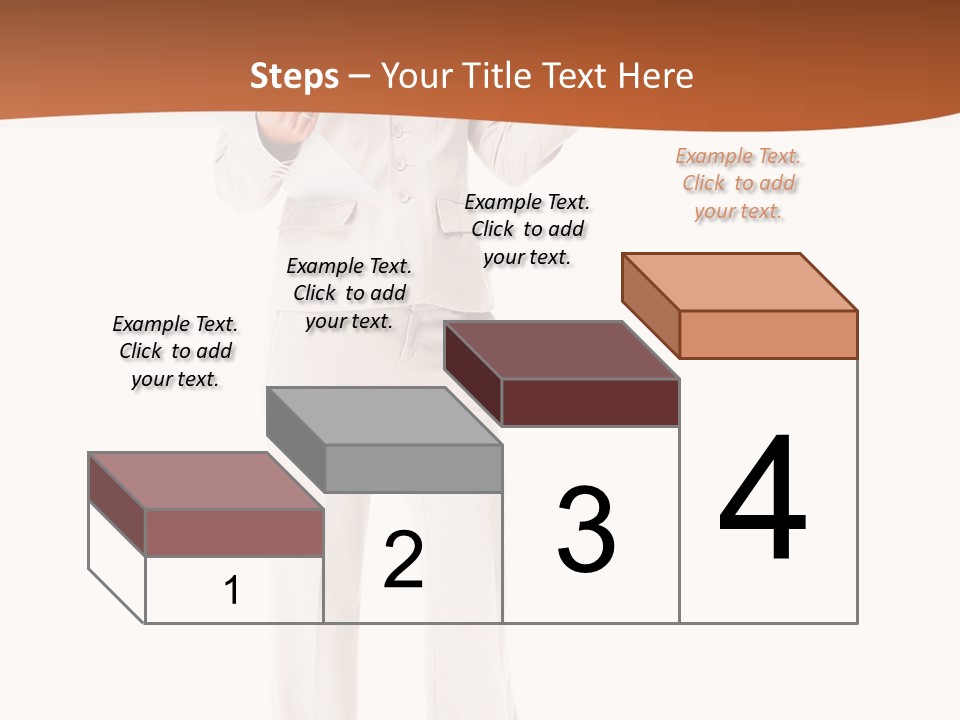 Steps – Your Title Text Here

Example Text. Click to add your text.

Example Text. Click to add your text.

Example Text. Click to add your text.

Example Text. Click to add your text.

1

2

3

4